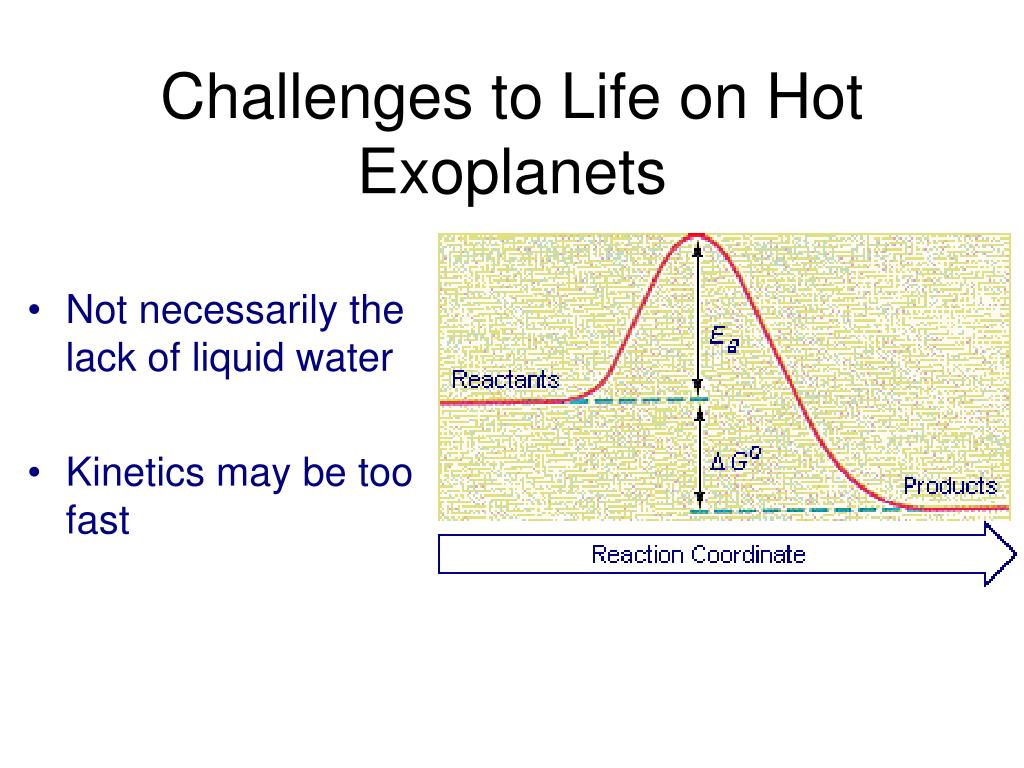 Challenges to Life on Hot Exoplanets

• Not necessarily the lack of liquid water

• Kinetics may be too fast

$E_a$

Reactants

$\Delta G^o$

Products

Reaction Coordinate